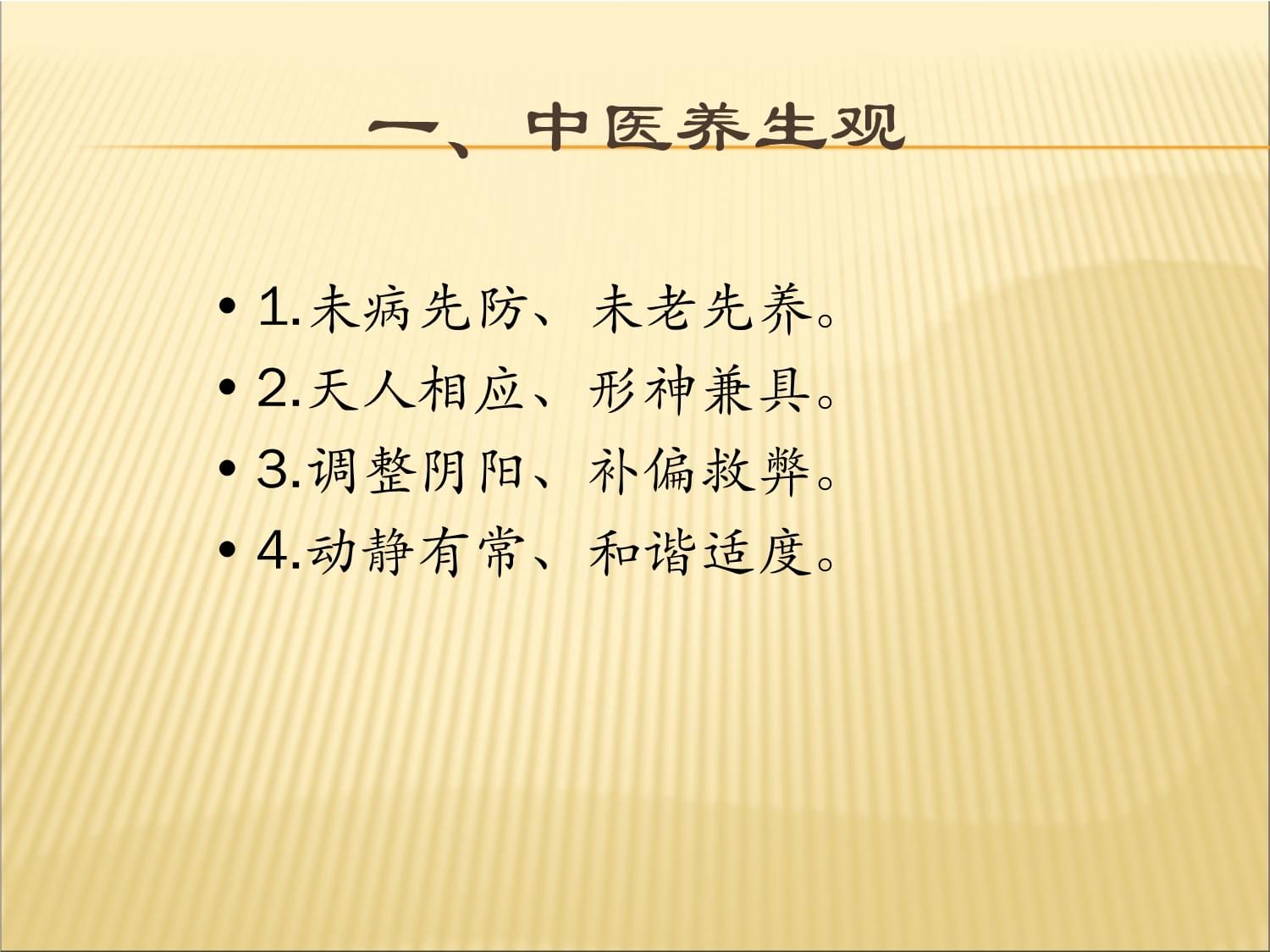 一、中医养生观

• 1.未病先防、未老先养。
• 2.天人相应、形神兼具。
• 3.调整阴阳、补偏救弊。
• 4.动静有常、和谐适度。